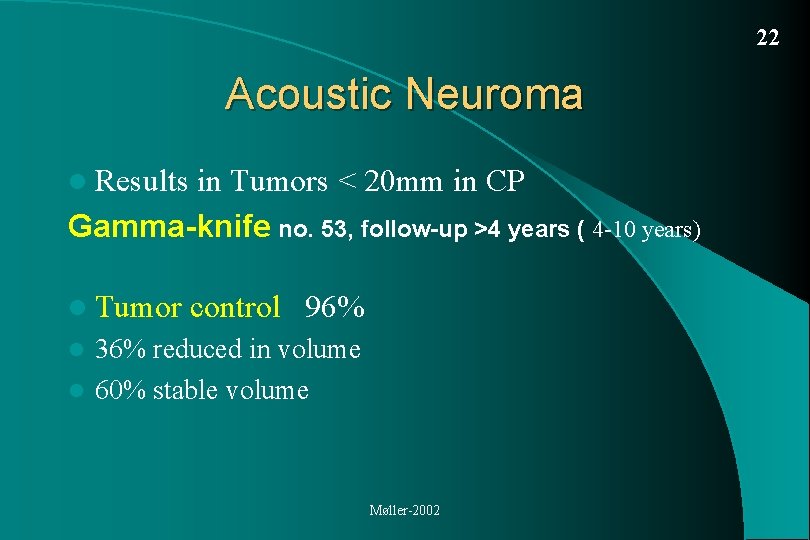 22

Acoustic Neuroma

Results in Tumors < 20mm in CP

Gamma-knife no. 53, follow-up >4 years ( 4-10 years)

Tumor control 96%

36% reduced in volume

60% stable volume

Møller-2002